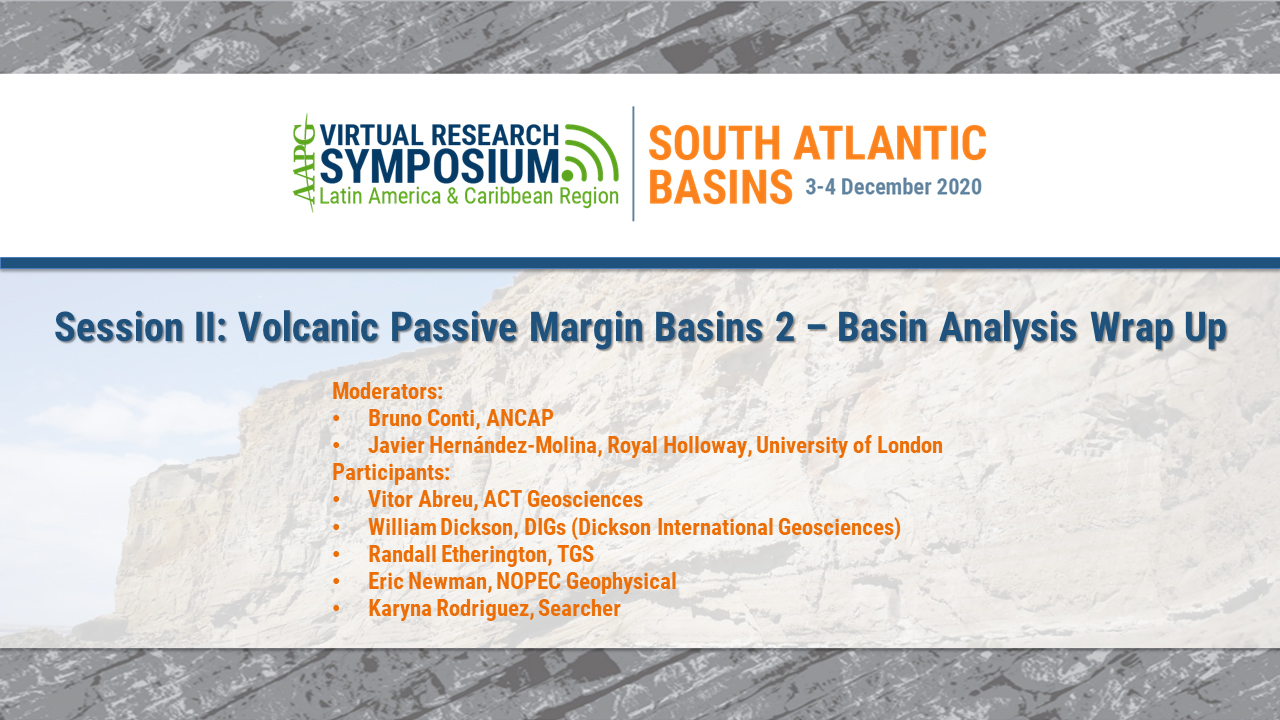 AAPG VIRTUAL RESEARCH SYMPOSIUM
Latin America & Caribbean Region

SOUTH ATLANTIC BASINS 3-4 December 2020

Session II: Volcanic Passive Margin Basins 2 – Basin Analysis Wrap Up

Moderators:
• Bruno Conti, ANCAP
• Javier Hernández-Molina, Royal Holloway, University of London
Participants:
• Vitor Abreu, ACT Geosciences
• William Dickson, DIGs (Dickson International Geosciences)
• Randall Etherington, TGS
• Eric Newman, NOPEC Geophysical
• Karyna Rodriguez, Searcher